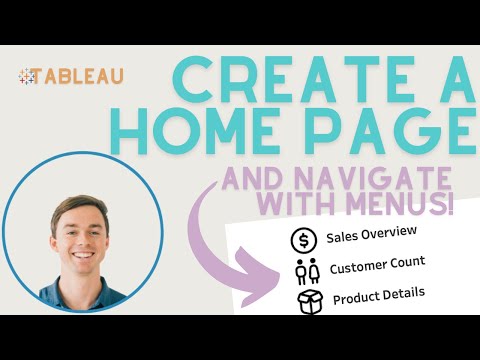 TABLEAU

CREATE A HOME PAGE

AND NAVIGATE WITH MENUS!

Sales Overview

Customer Count

Product Details